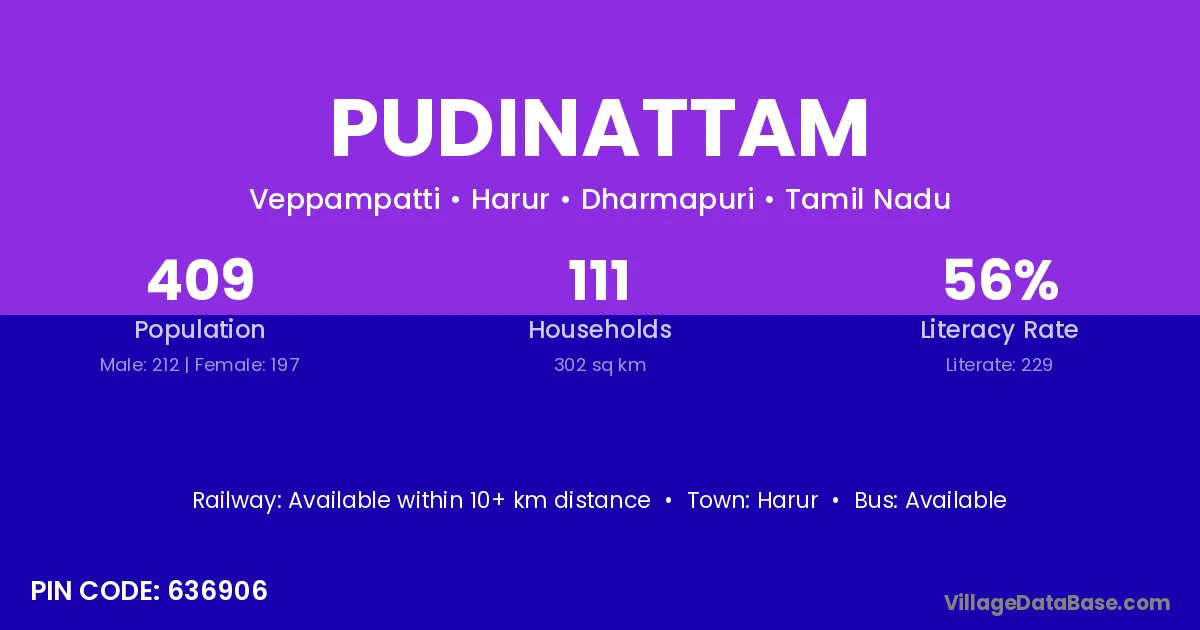 PUDINATTAM

Veppampatti • Harur • Dharmapuri • Tamil Nadu

409
Population
Male: 212 | Female: 197

111
Households
302 sq km

56%
Literacy Rate
Literate: 229

Railway: Available within 10+ km distance • Town: Harur • Bus: Available

PIN CODE: 636906

VillageDataBase.com